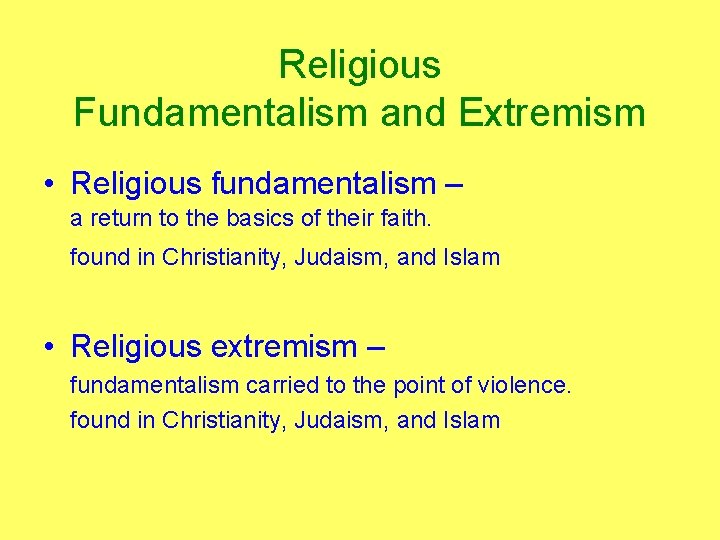 Religious
Fundamentalism and Extremism

• Religious fundamentalism –
a return to the basics of their faith.
found in Christianity, Judaism, and Islam

• Religious extremism –
fundamentalism carried to the point of violence.
found in Christianity, Judaism, and Islam